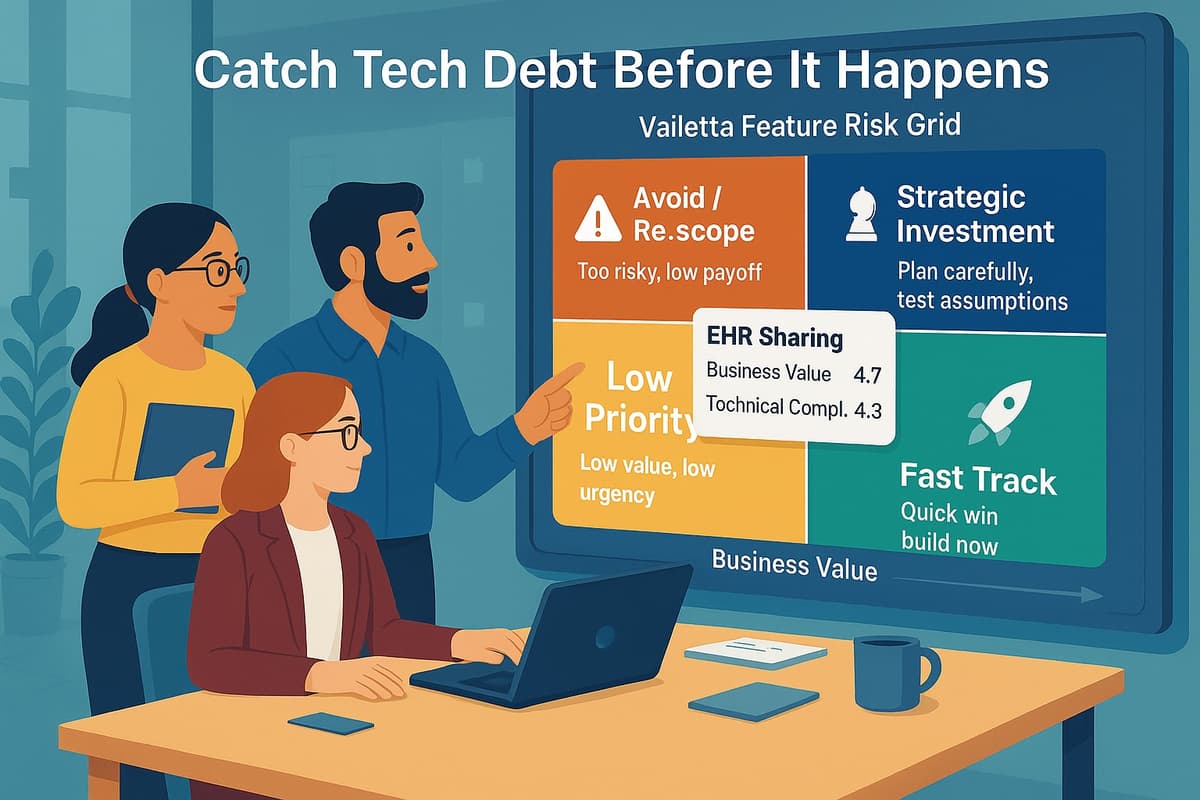 Catch Tech Debt Before It Happens

Vailetta Feature Risk Grid

Avoid / Re.scope
Too risky, low payoff

Strategic Investment
Plan carefully, test assumptions

Low Priority
Low value, low urgency

EHR Sharing
Business Value 4.7
Tochnical Compl. 4.3

Fast Track
Quick win build now

Business Value